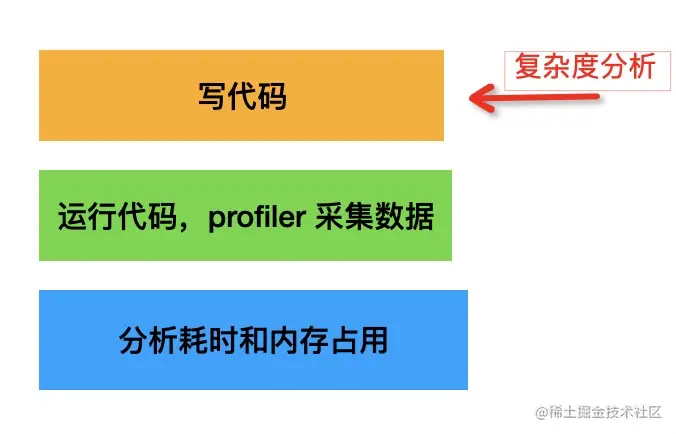 写代码

复杂度分析

运行代码，profiler 采集数据

分析耗时和内存占用

@稀土掘金技术社区